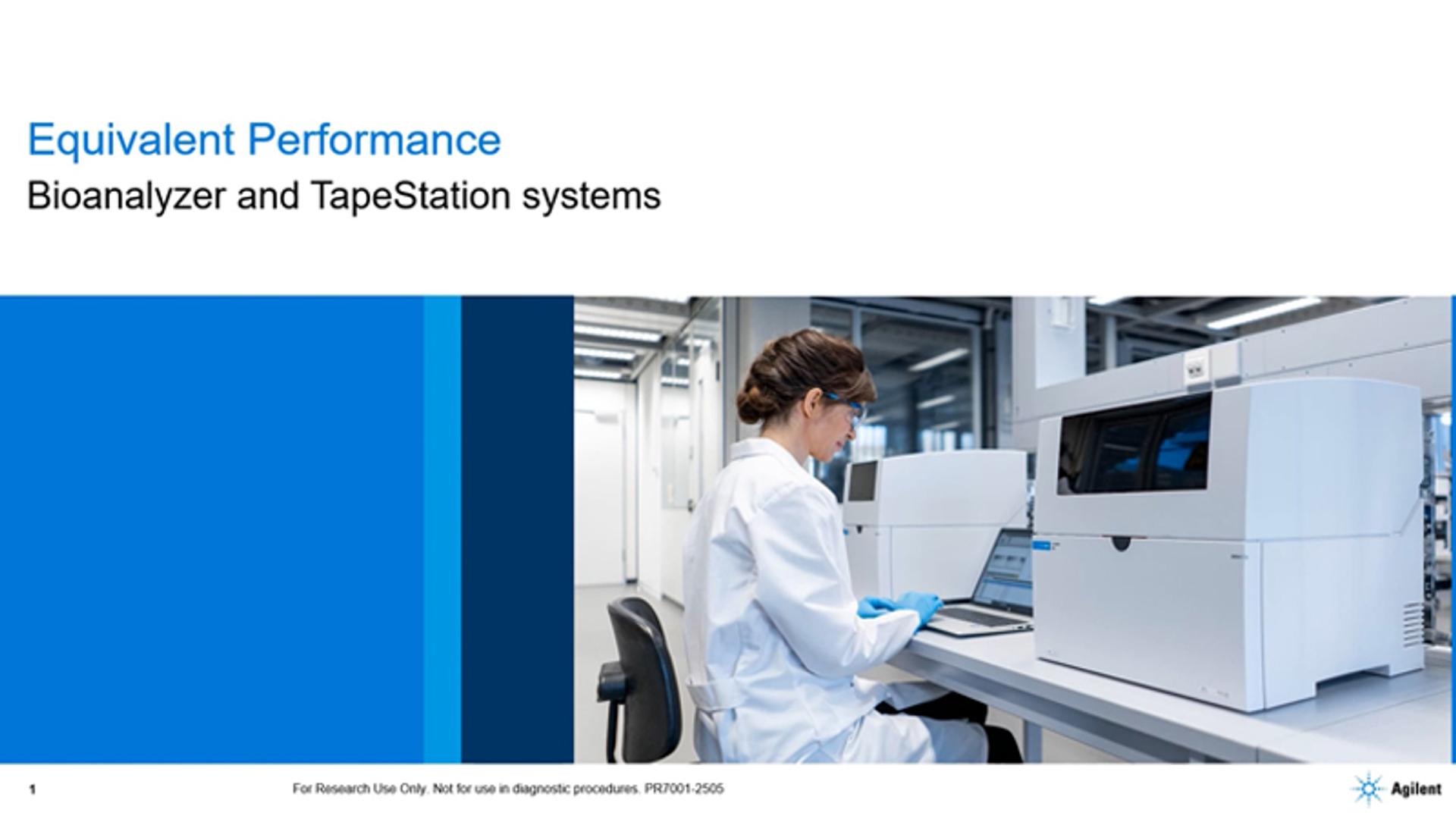 Equivalent Performance

Bioanalyzer and TapeStation systems

1

For Research Use Only. Not for use in diagnostic procedures. PR7001-2505

Agilent